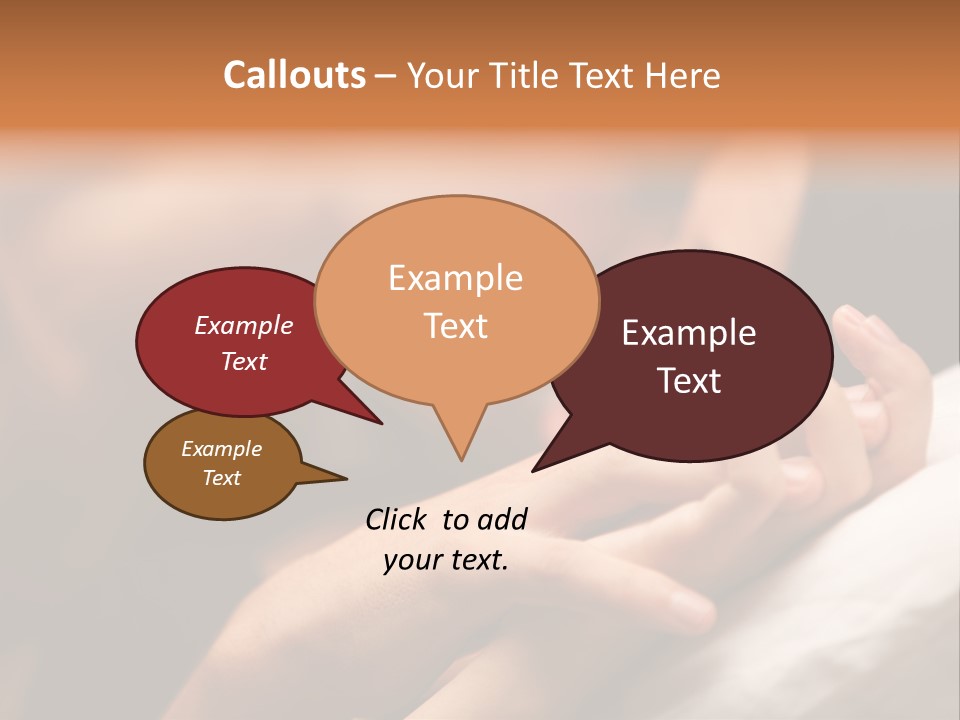 Callouts – Your Title Text Here

Example Text

Example Text

Example Text

Example Text

Click to add your text.